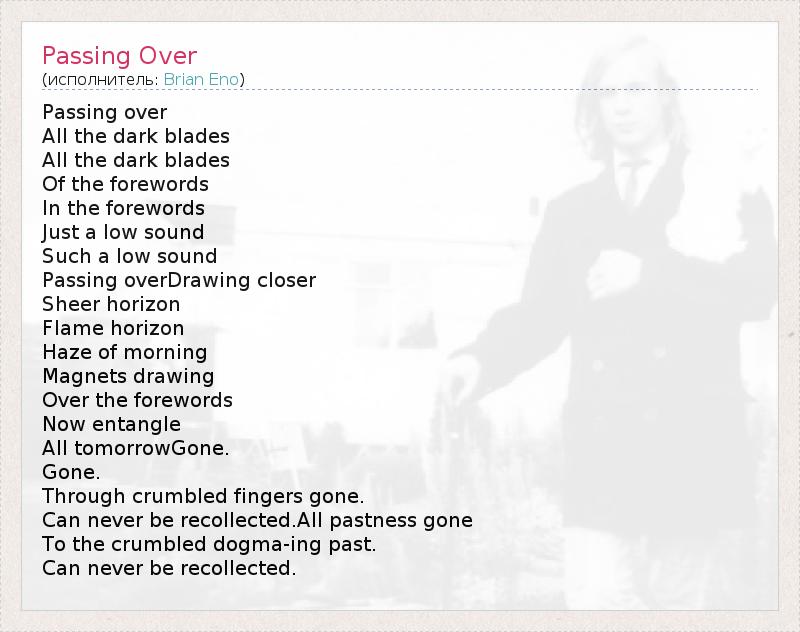 Passing Over
(исполнитель: Brian Eno)

Passing over
All the dark blades
All the dark blades
Of the forewords
In the forewords
Just a low sound
Such a low sound
Passing overDrawing closer
Sheer horizon
Flame horizon
Haze of morning
Magnets drawing
Over the forewords
Now entangle
All tomorrowGone.
Gone.
Through crumbled fingers gone.
Can never be recollected.All pastness gone
To the crumbled dogma-ing past.
Can never be recollected.